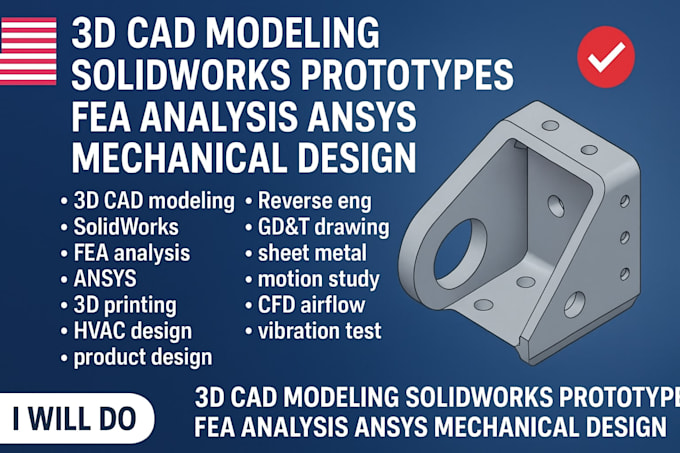 3D CAD MODELING SOLIDWORKS PROTOTYPES FEA ANALYSIS ANSYS MECHANICAL DESIGN

• 3D CAD modeling
• SolidWorks
• FEA analysis
• ANSYS
• 3D printing
• HVAC design
• product design

• Reverse eng
• GD&T drawing
• sheet metal
• motion study
• CFD airflow
• vibration test

I WILL DO

3D CAD MODELING SOLIDWORKS PROTOTYPE
FEA ANALYSIS ANSYS MECHANICAL DESIGN